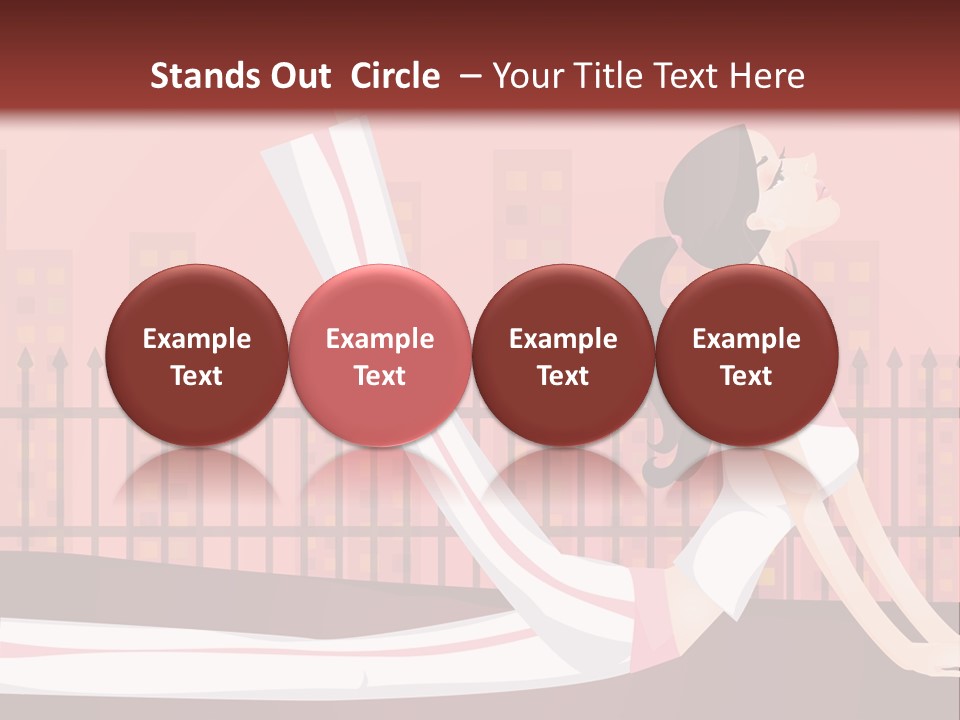 Stands Out Circle – Your Title Text Here

Example Text

Example Text

Example Text

Example Text